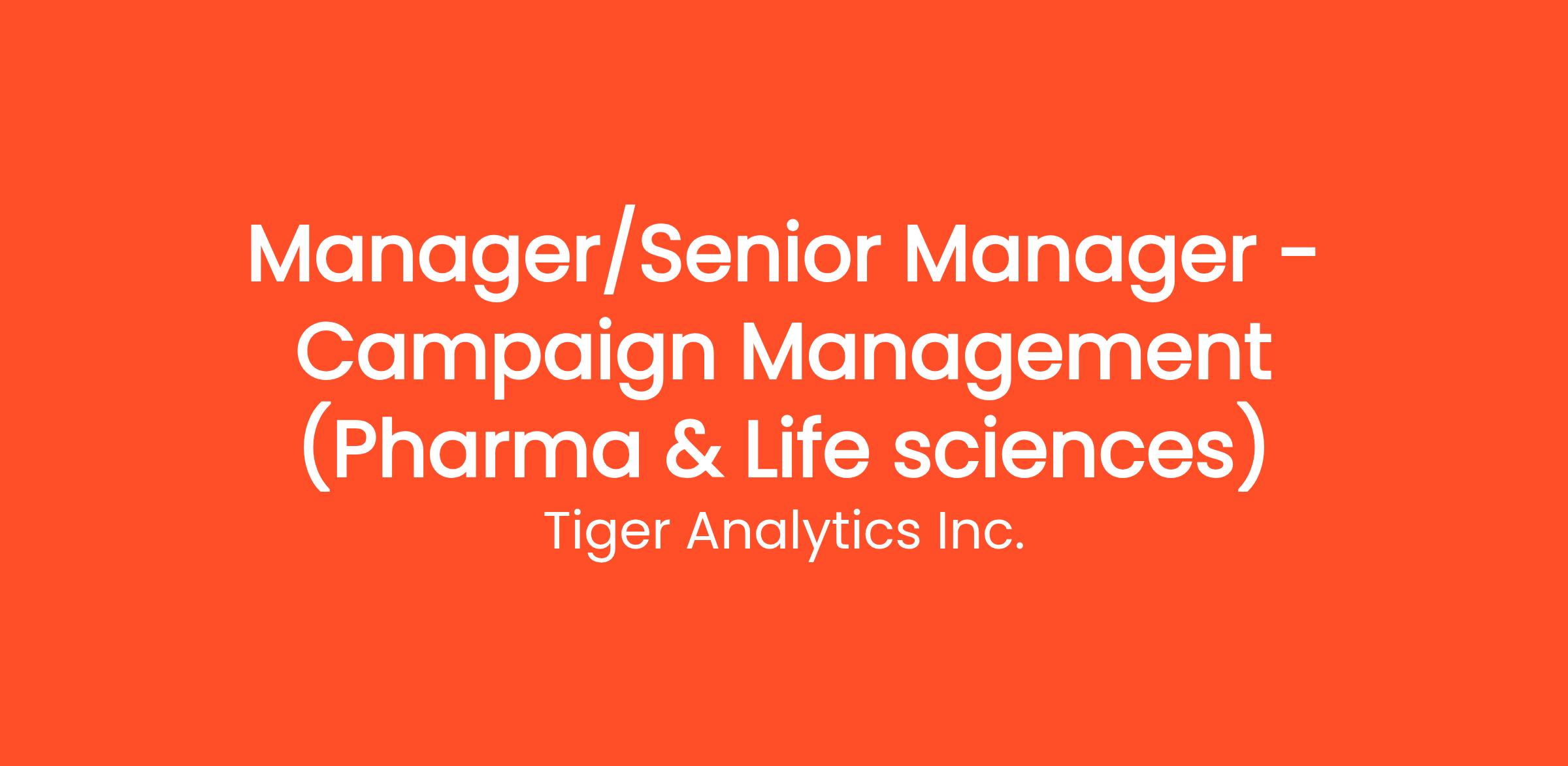 Manager/Senior Manager - Campaign Management (Pharma & Life sciences)

Tiger Analytics Inc.